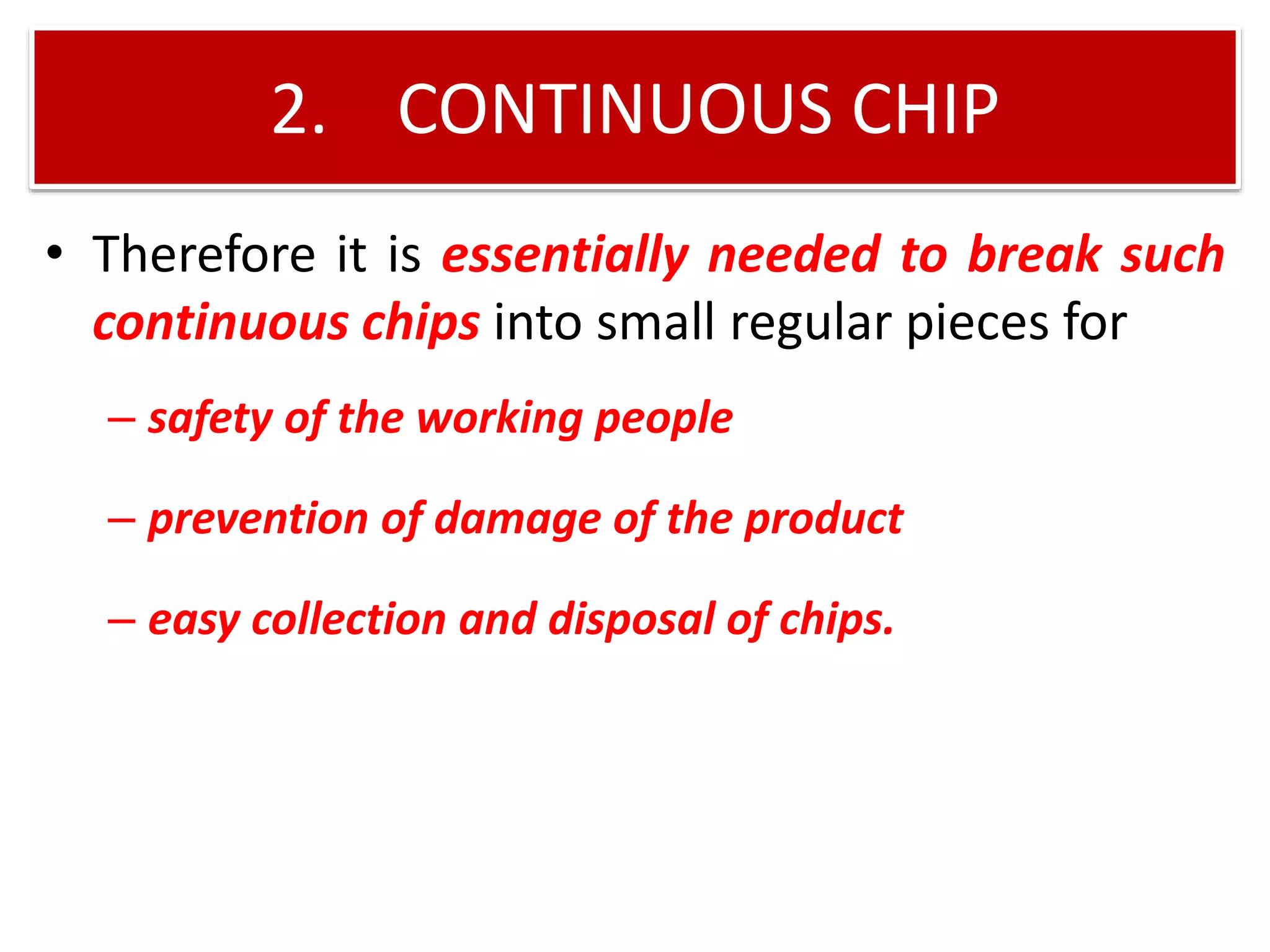 2. CONTINUOUS CHIP

• Therefore it is essentially needed to break such continuous chips into small regular pieces for

– safety of the working people

– prevention of damage of the product

– easy collection and disposal of chips.